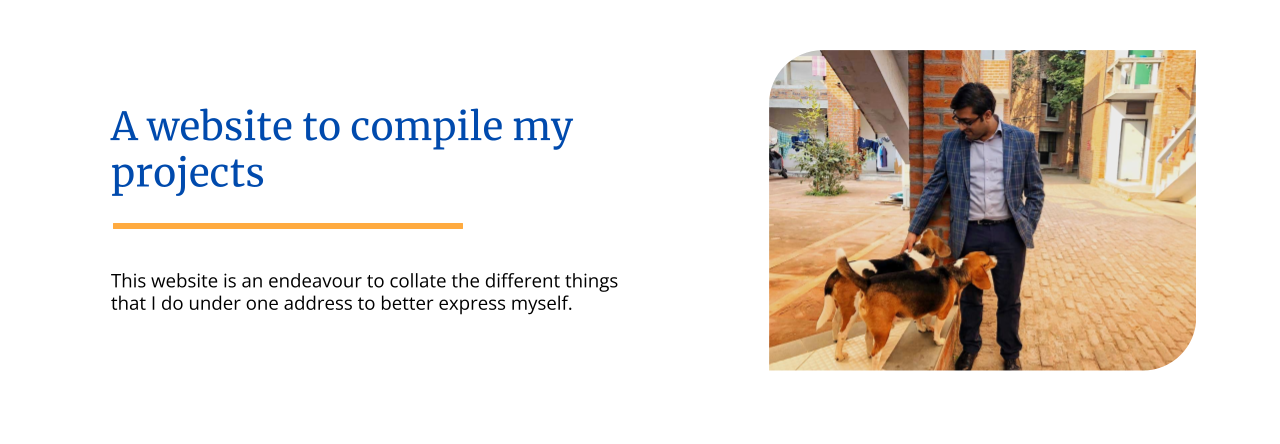 A website to compile my projects

This website is an endeavour to collate the different things that I do under one address to better express myself.